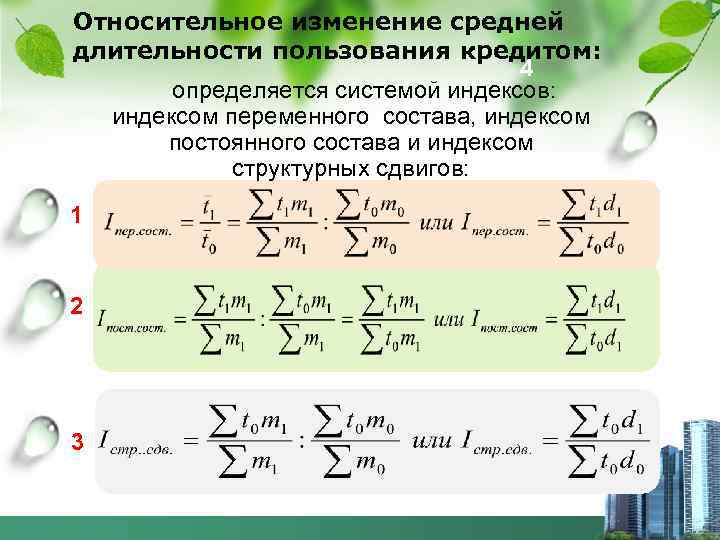 Относительное изменение средней длительности пользования кредитом:

4

определяется системой индексов: индексом переменного состава, индексом постоянного состава и индексом структурных сдвигов:

1 $I_{пер.сост.} = \frac{\bar{t}_1}{\bar{t}_0} = \frac{\sum t_1 m_1}{\sum m_1} : \frac{\sum t_0 m_0}{\sum m_0}$ или $I_{пер.сост.} = \frac{\sum t_1 d_1}{\sum t_0 d_0}$

2 $I_{пост.сост.} = \frac{\sum t_1 m_1}{\sum m_1} : \frac{\sum t_0 m_1}{\sum m_1} = \frac{\sum t_1 m_1}{\sum t_0 m_1}$ или $I_{пост.сост} = \frac{\sum t_1 d_1}{\sum t_0 d_1}$

3 $I_{стр..сдв.} = \frac{\sum t_0 m_1}{\sum m_1} : \frac{\sum t_0 m_0}{\sum m_0}$ или $I_{стр.сдв.} = \frac{\sum t_0 d_1}{\sum t_0 d_0}$